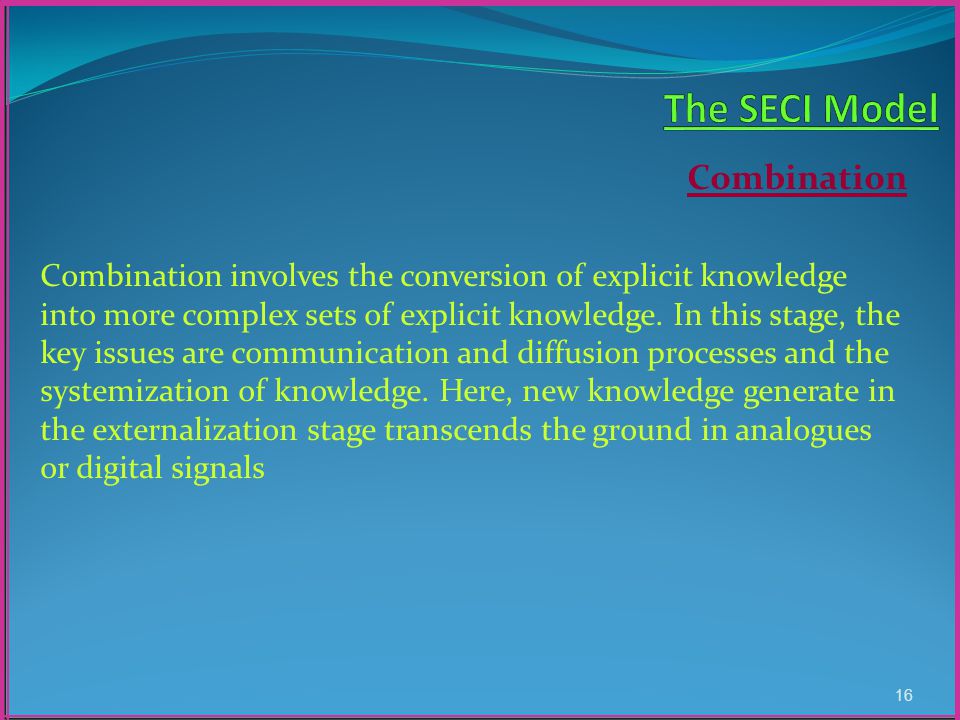 The SECI Model

Combination

Combination involves the conversion of explicit knowledge into more complex sets of explicit knowledge. In this stage, the key issues are communication and diffusion processes and the systemization of knowledge. Here, new knowledge generate in the externalization stage transcends the ground in analogues or digital signals

16